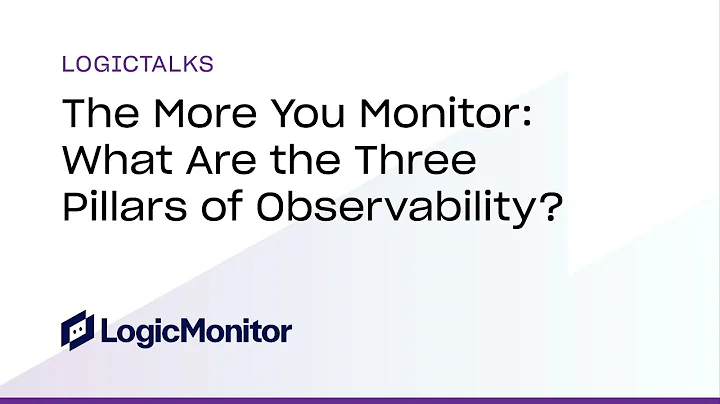 LOGICTALKS

The More You Monitor: What Are the Three Pillars of Observability?

LogicMonitor